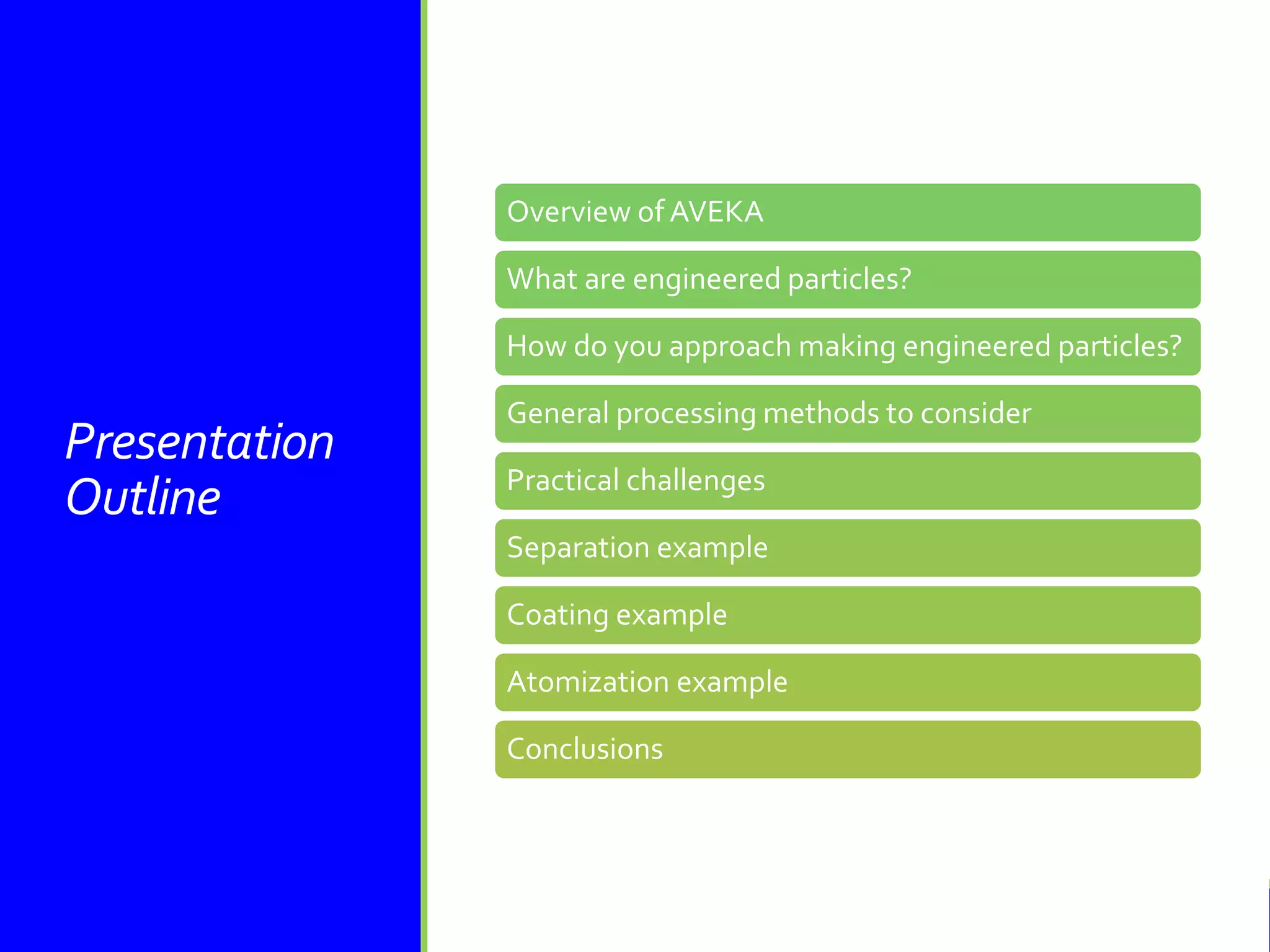 Presentation Outline

Overview of AVEKA

What are engineered particles?

How do you approach making engineered particles?

General processing methods to consider

Practical challenges

Separation example

Coating example

Atomization example

Conclusions